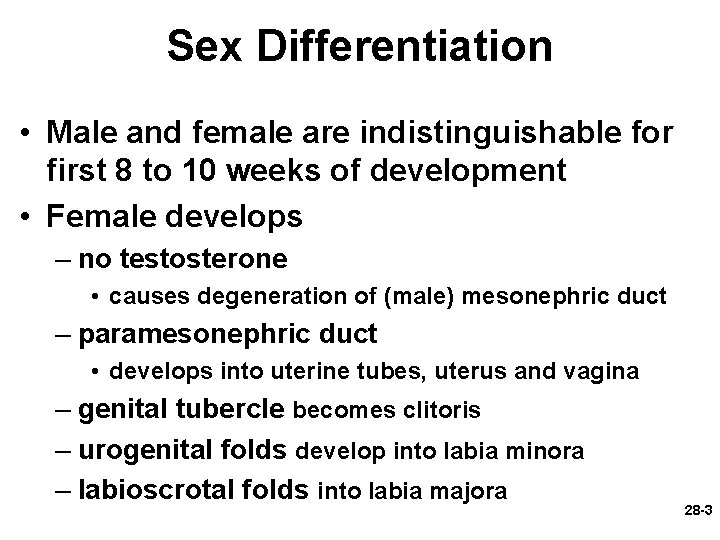 Sex Differentiation

• Male and female are indistinguishable for first 8 to 10 weeks of development
• Female develops
– no testosterone
• causes degeneration of (male) mesonephric duct
– paramesonephric duct
• develops into uterine tubes, uterus and vagina
– genital tubercle becomes clitoris
– urogenital folds develop into labia minora
– labioscrotal folds into labia majora

28-3